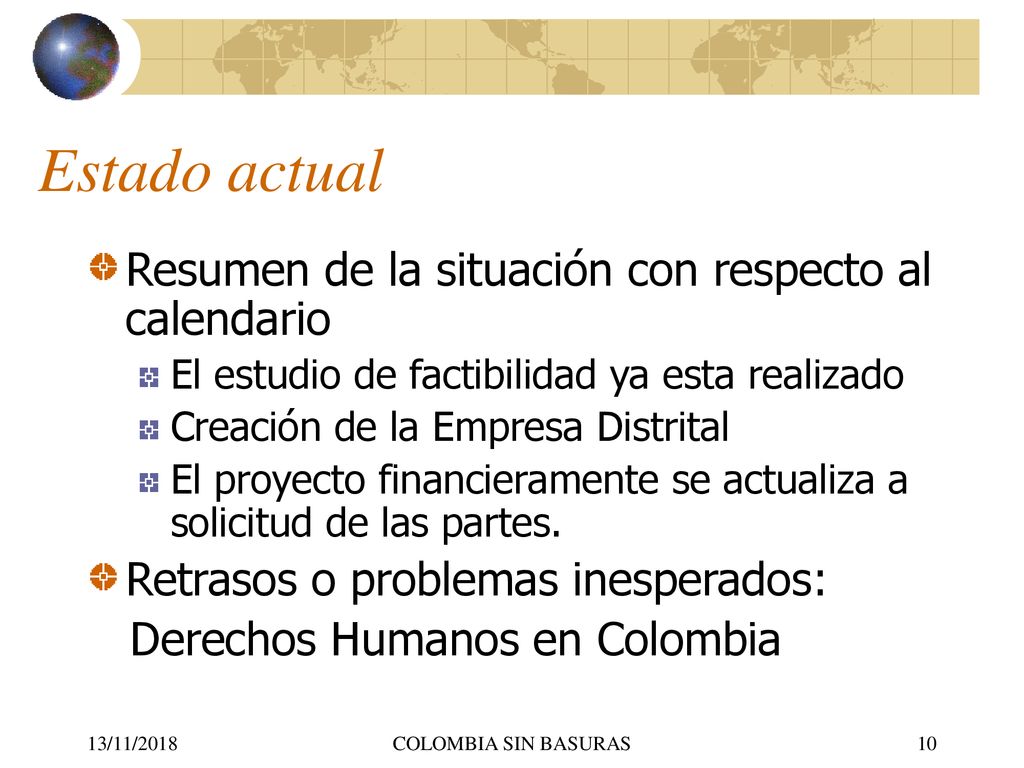 Estado actual

Resumen de la situación con respecto al calendario

El estudio de factibilidad ya esta realizado

Creación de la Empresa Distrital

El proyecto financieramente se actualiza a solicitud de las partes.

Retrasos o problemas inesperados:
Derechos Humanos en Colombia

13/11/2018 COLOMBIA SIN BASURAS 10